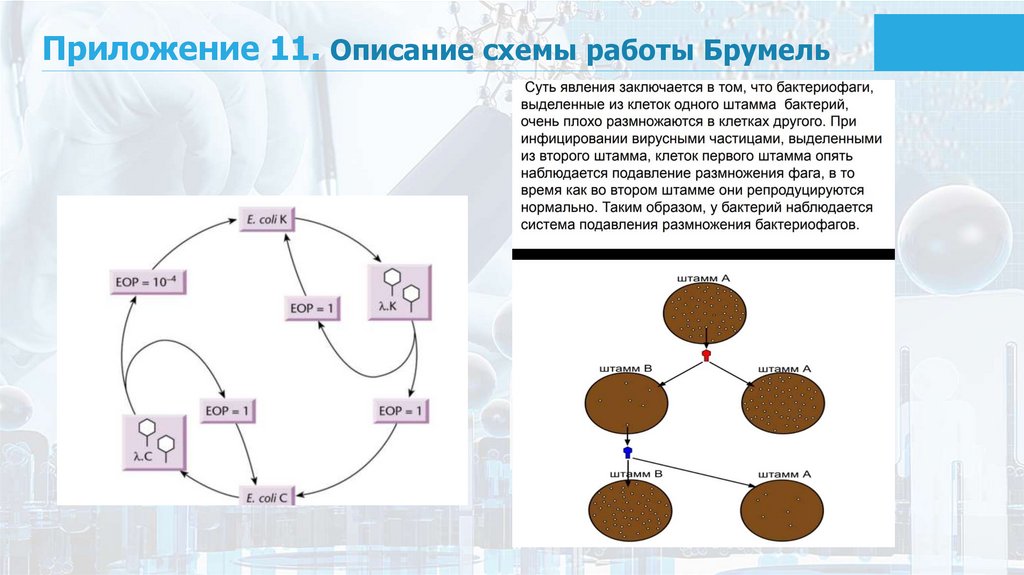 Приложение 11. Описание схемы работы Брумель

Суть явления заключается в том, что бактериофаги, выделенные из клеток одного штамма бактерий, очень плохо размножаются в клетках другого. При инфицировании вирусными частицами, выделенными из второго штамма, клеток первого штамма опять наблюдается подавление размножения фага, в то время как во втором штамме они репродуцируются нормально. Таким образом, у бактерий наблюдается система подавления размножения бактериофагов.

E. coli K

EOP = $10^{-4}$

EOP = 1

λ.K

EOP = 1

EOP = 1

λ.C

E. coli C

штамм А

штамм В

штамм А

штамм В

штамм А